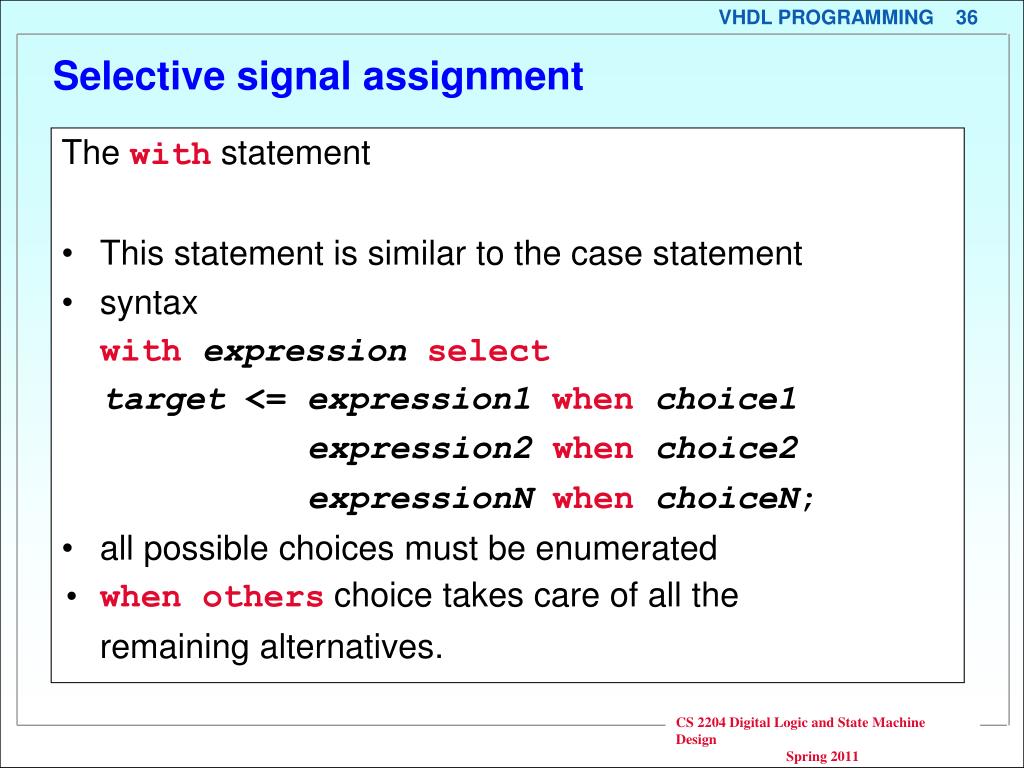 VHDL PROGRAMMING 36

Selective signal assignment

The with statement

• This statement is similar to the case statement
• syntax

with expression select
target <= expression1 when choice1
expression2 when choice2
expressionN when choiceN;

• all possible choices must be enumerated
• when others choice takes care of all the remaining alternatives.

CS 2204 Digital Logic and State Machine Design
Spring 2011